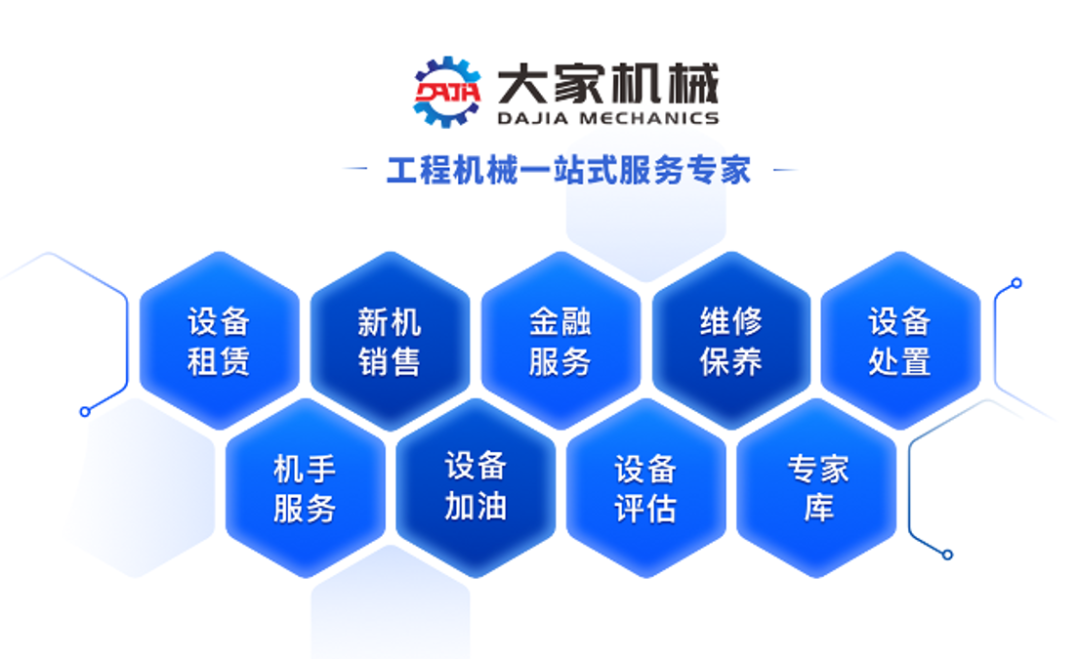 DAJIA
大家机械
DAJIA MECHANICS

工程机械一站式服务专家

设备租赁

新机销售

金融服务

维修保养

设备处置

机手服务

设备加油

设备评估

专家库